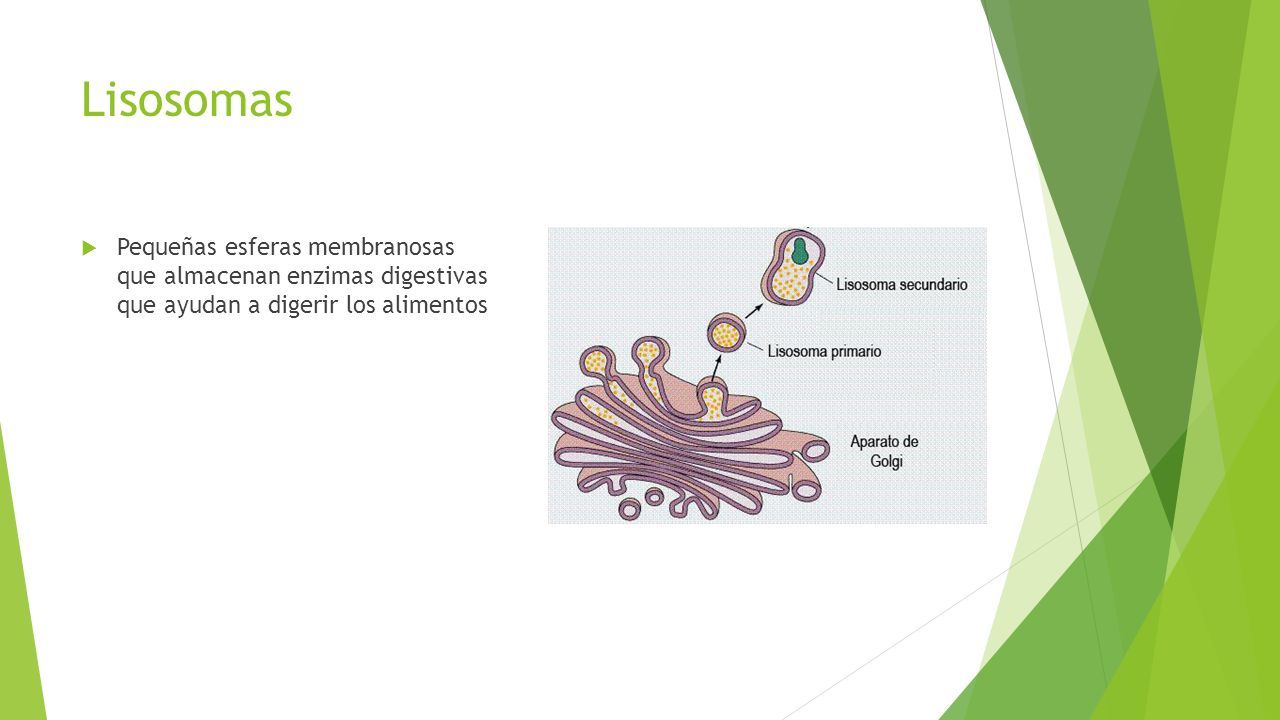 Lisosomas

Pequeñas esferas membranosas que almacenan enzimas digestivas que ayudan a digerir los alimentos

Lisosoma secundario

Lisosoma primario

Aparato de Golgi